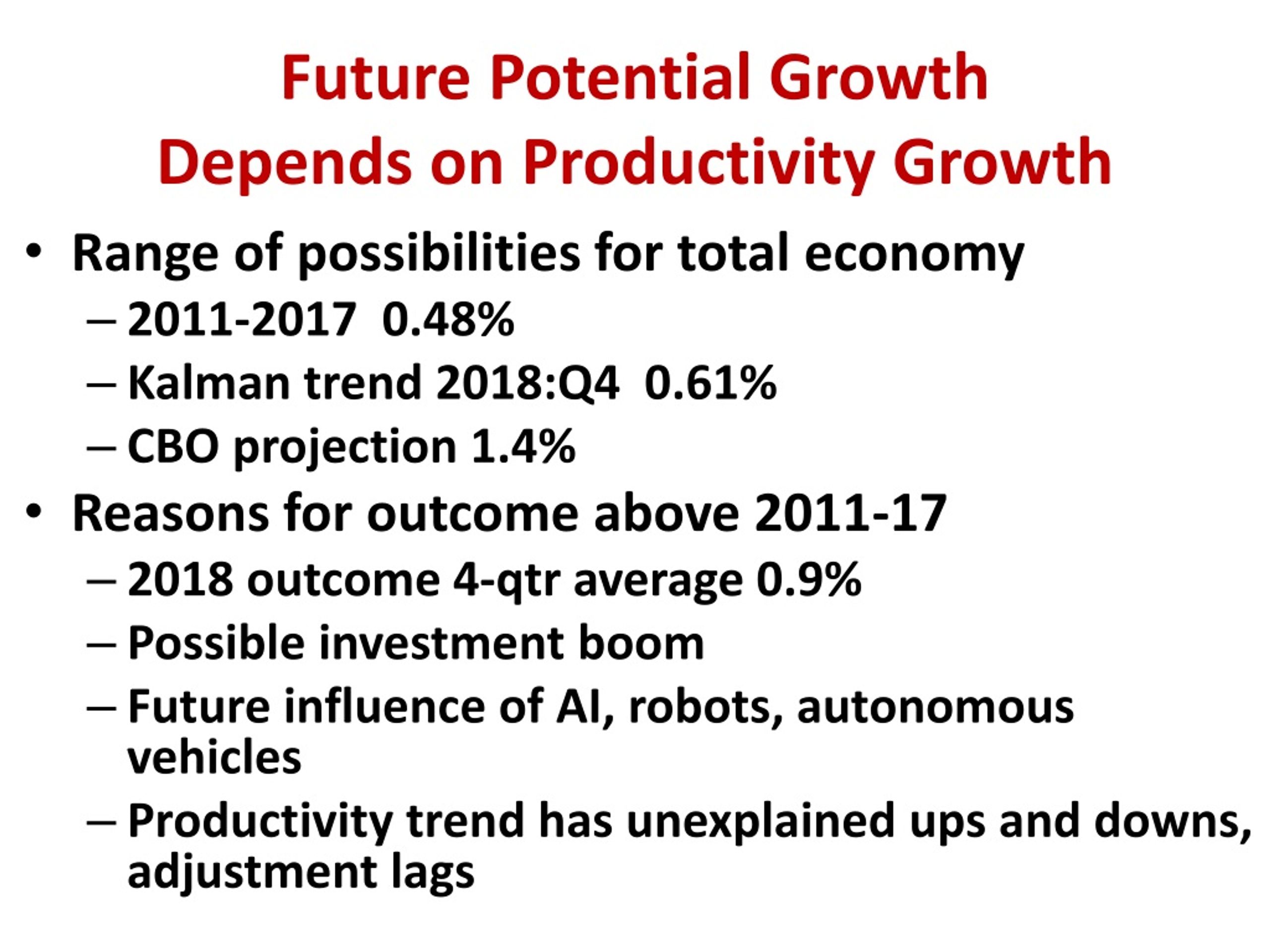 Future Potential Growth Depends on Productivity Growth

• Range of possibilities for total economy
 – 2011-2017 0.48%
 – Kalman trend 2018:Q4 0.61%
 – CBO projection 1.4%
• Reasons for outcome above 2011-17
 – 2018 outcome 4-qtr average 0.9%
 – Possible investment boom
 – Future influence of AI, robots, autonomous vehicles
 – Productivity trend has unexplained ups and downs, adjustment lags